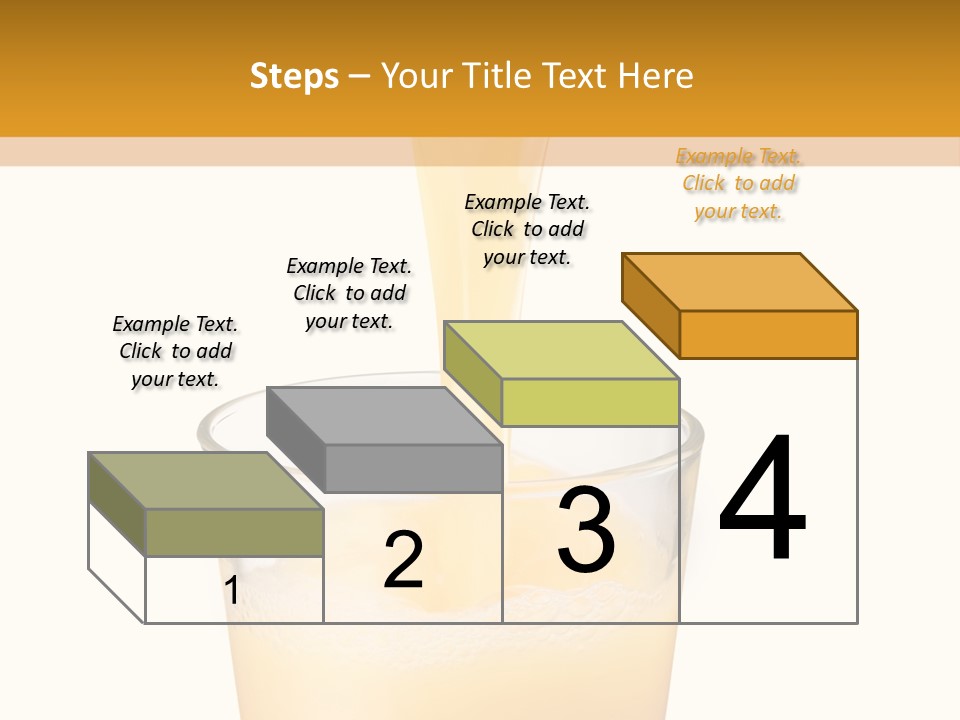 Steps – Your Title Text Here

Example Text. Click to add your text.

Example Text. Click to add your text.

Example Text. Click to add your text.

Example Text. Click to add your text.

1

2

3

4